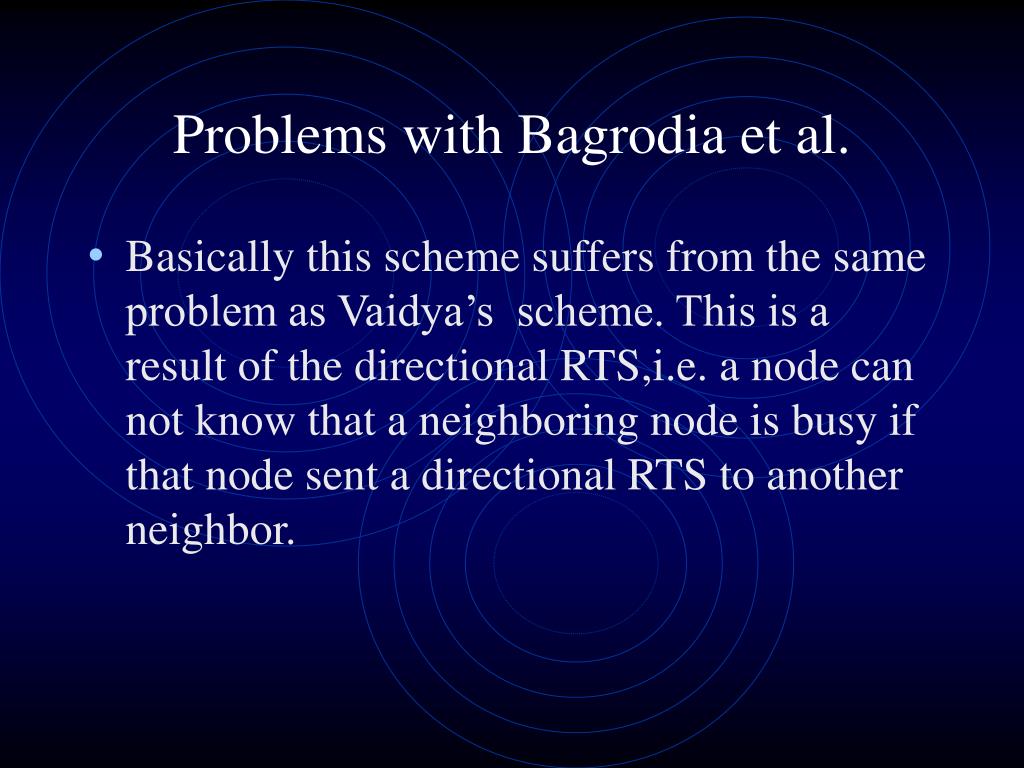 Problems with Bagrodia et al.

• Basically this scheme suffers from the same problem as Vaidya’s scheme. This is a result of the directional RTS,i.e. a node can not know that a neighboring node is busy if that node sent a directional RTS to another neighbor.